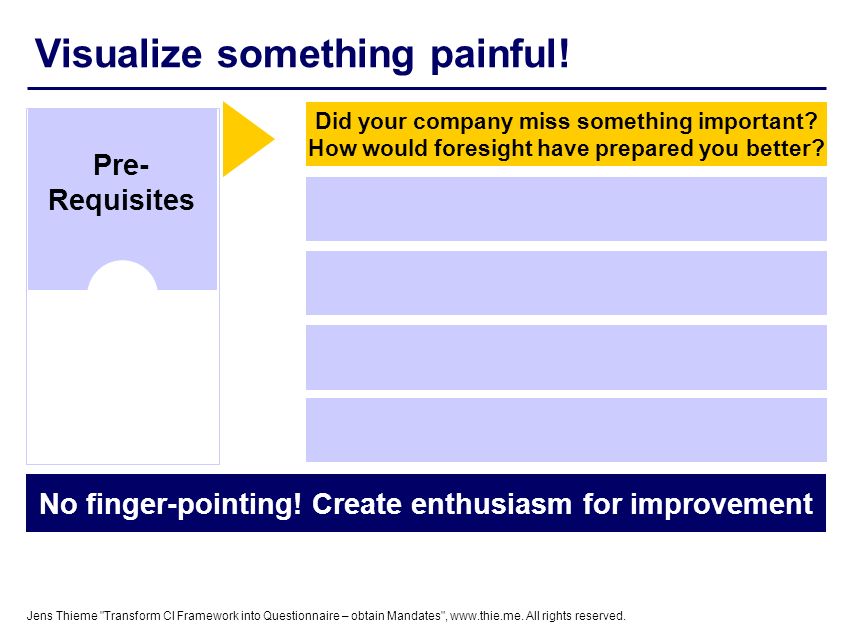 Visualize something painful!

Pre-Requisites

Did your company miss something important? How would foresight have prepared you better?

No finger-pointing! Create enthusiasm for improvement

Jens Thieme "Transform CI Framework into Questionnaire – obtain Mandates", www.thie.me. All rights reserved.